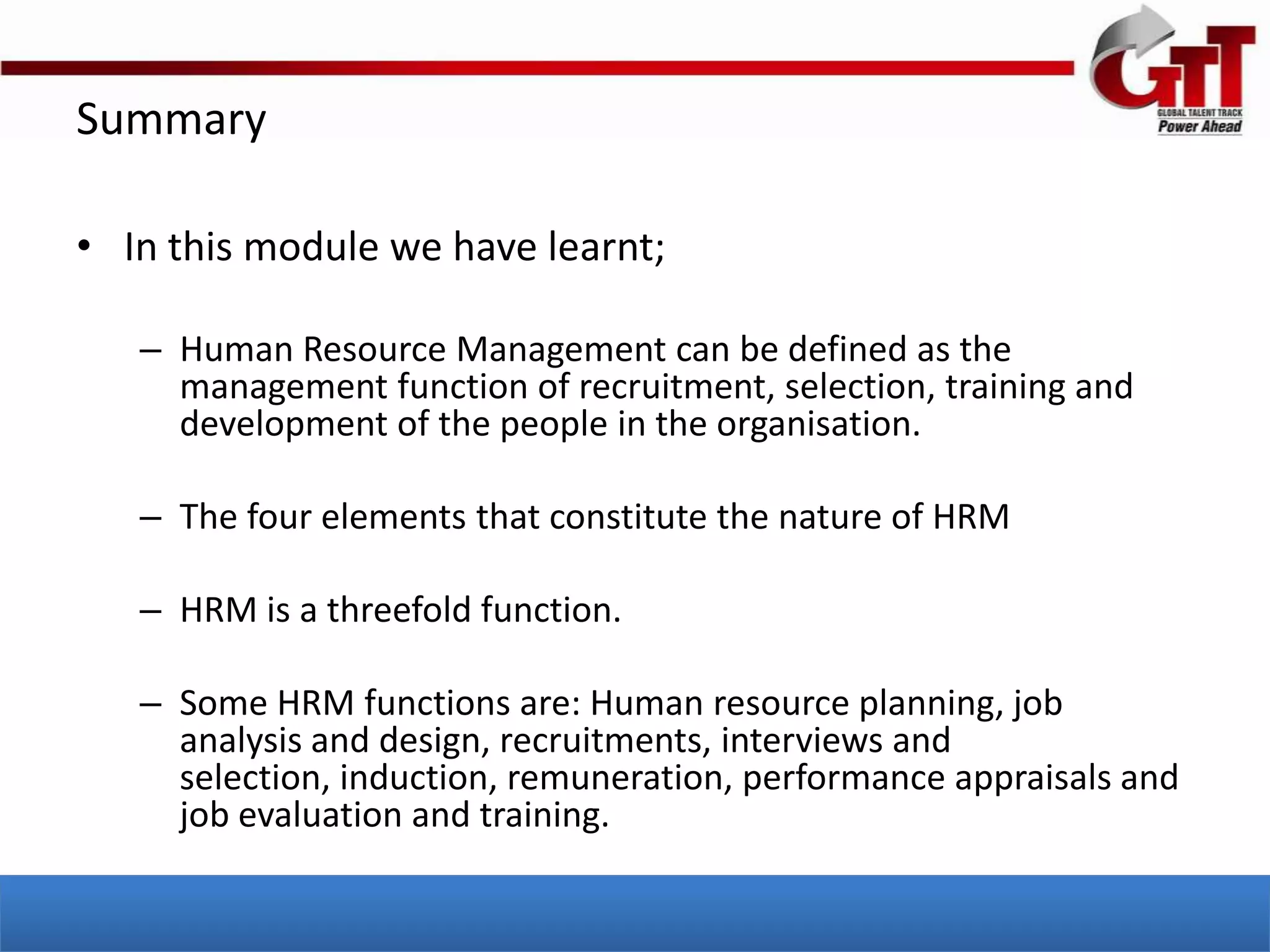 GTT
GLOBAL TALENT TRACK
Power Ahead

Summary

• In this module we have learnt;

– Human Resource Management can be defined as the management function of recruitment, selection, training and development of the people in the organisation.

– The four elements that constitute the nature of HRM

– HRM is a threefold function.

– Some HRM functions are: Human resource planning, job analysis and design, recruitments, interviews and selection, induction, remuneration, performance appraisals and job evaluation and training.